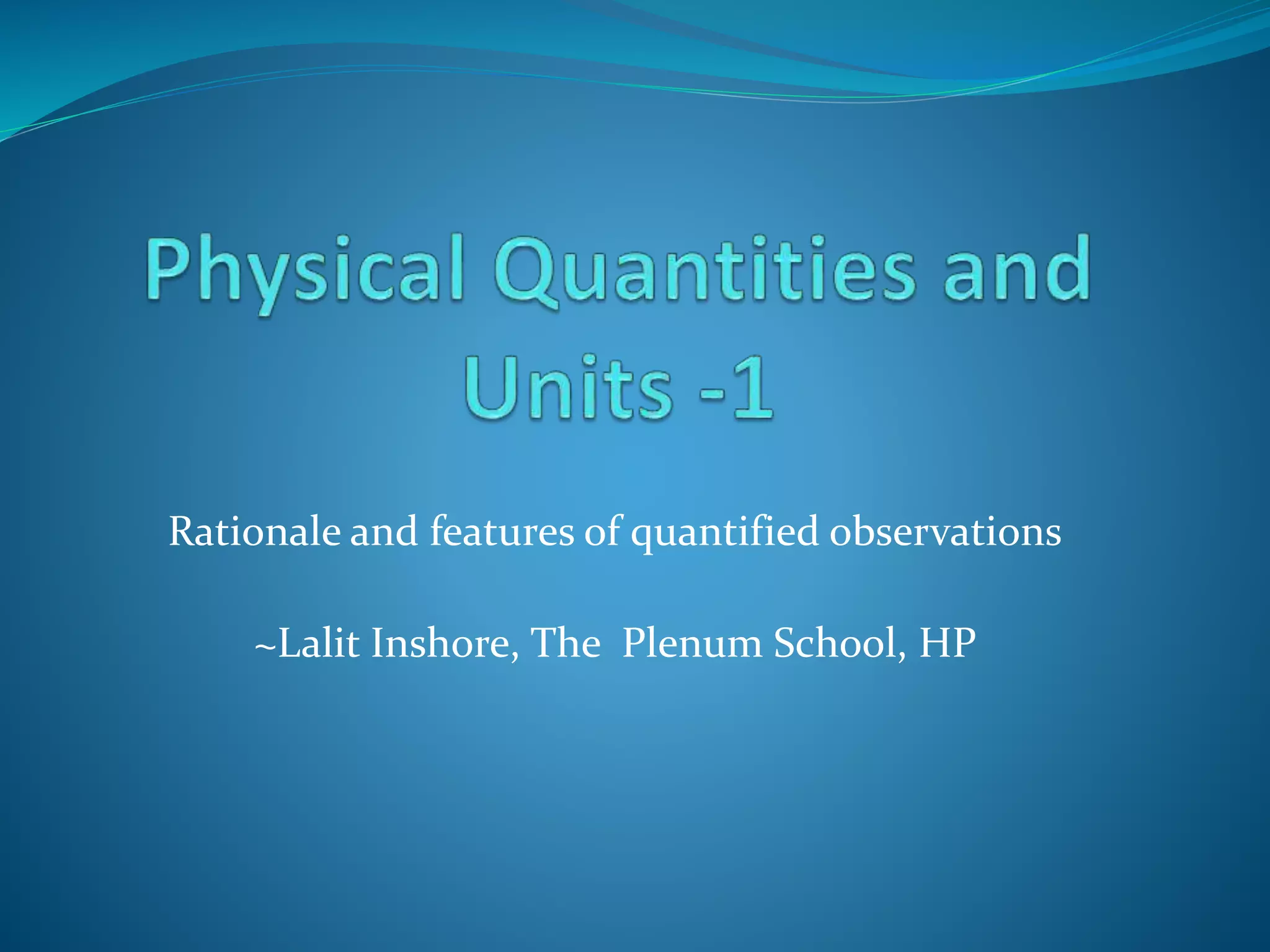 Physical Quantities and Units -1

Rationale and features of quantified observations

~Lalit Inshore, The Plenum School, HP